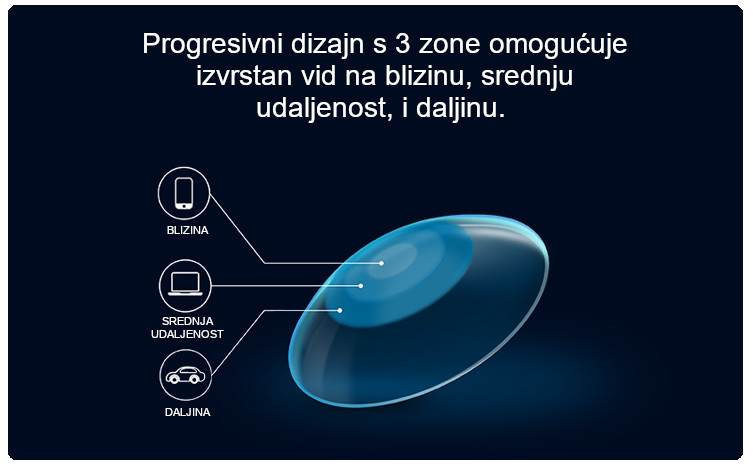 Progresivni dizajn s 3 zone omogućuje izvrstan vid na blizinu, srednju udaljenost, i daljinu.

BLIZINA

SREDNJA UDALJENOST

DALJINA